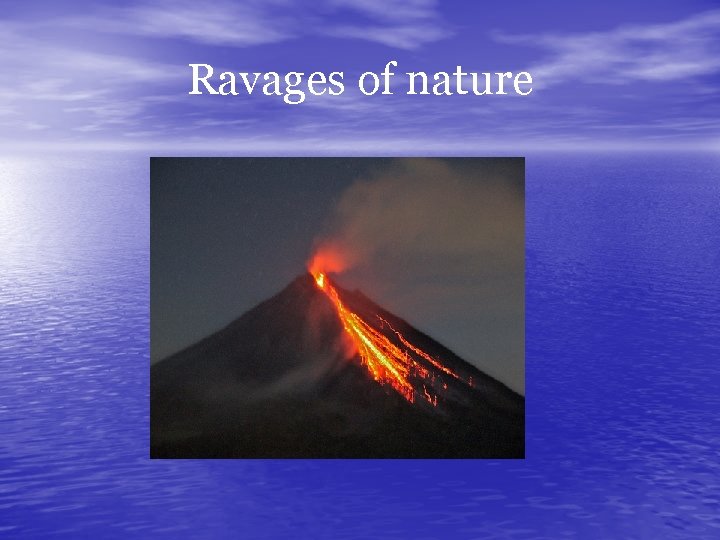 Ravages of nature